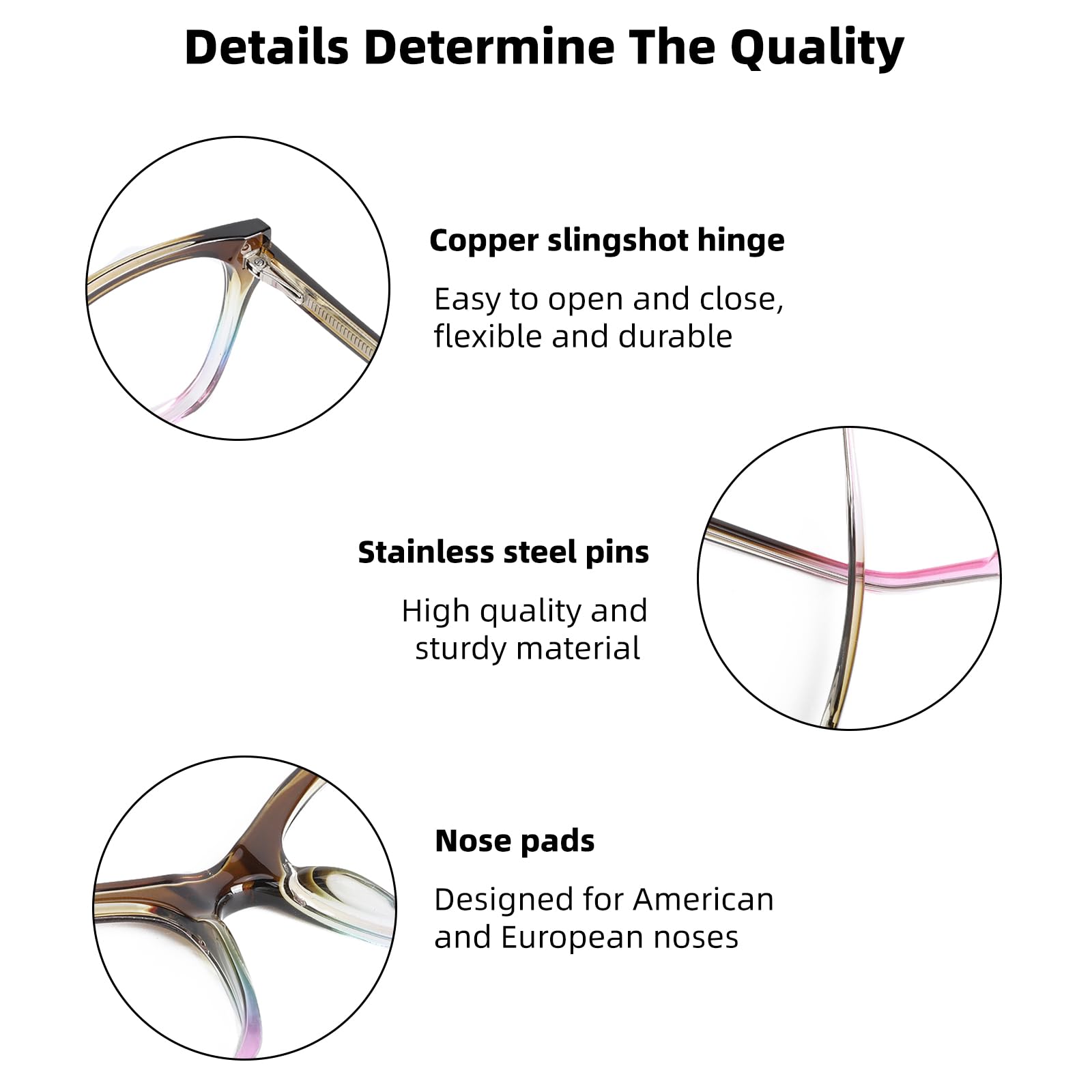 Details Determine The Quality

Copper slingshot hinge

Easy to open and close, flexible and durable

Stainless steel pins

High quality and sturdy material

Nose pads

Designed for American and European noses